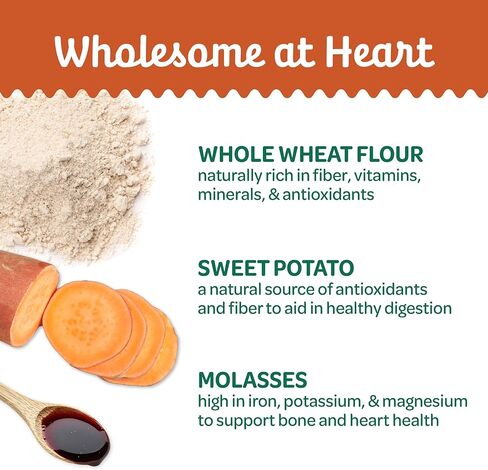 Wholesome at Heart

WHOLE WHEAT FLOUR
naturally rich in fiber, vitamins, minerals, & antioxidants

SWEET POTATO
a natural source of antioxidants and fiber to aid in healthy digestion

MOLASSES
high in iron, potassium, & magnesium to support bone and heart health